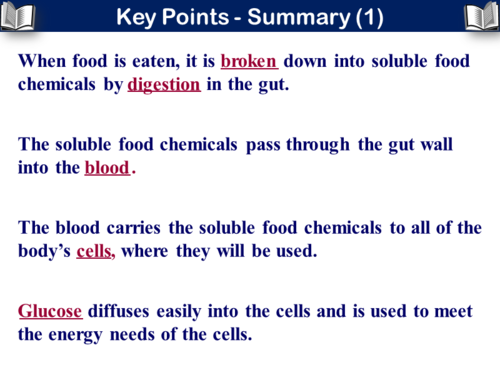 Key Points - Summary (1)

When food is eaten, it is broken down into soluble food chemicals by digestion in the gut.

The soluble food chemicals pass through the gut wall into the blood.

The blood carries the soluble food chemicals to all of the body's cells, where they will be used.

Glucose diffuses easily into the cells and is used to meet the energy needs of the cells.